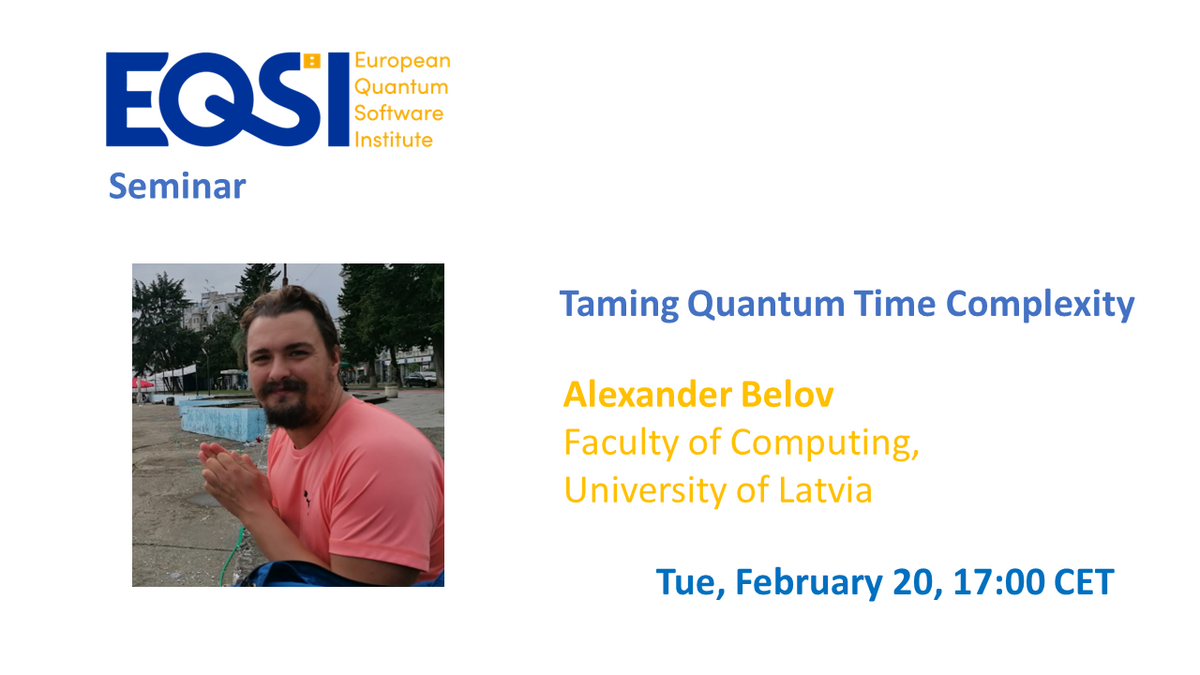 EQSI European Quantum Software Institute

Seminar

Taming Quantum Time Complexity

Alexander Belov
Faculty of Computing,
University of Latvia

Tue, February 20, 17:00 CET